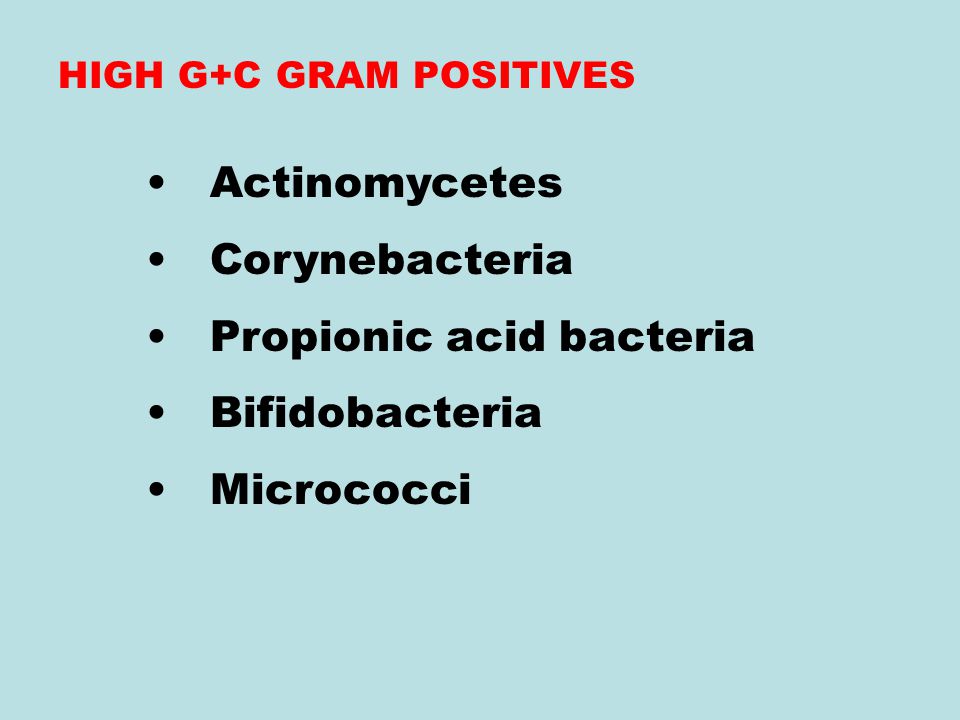 HIGH G+C GRAM POSITIVES

• Actinomycetes
• Corynebacteria
• Propionic acid bacteria
• Bifidobacteria
• Micrococci